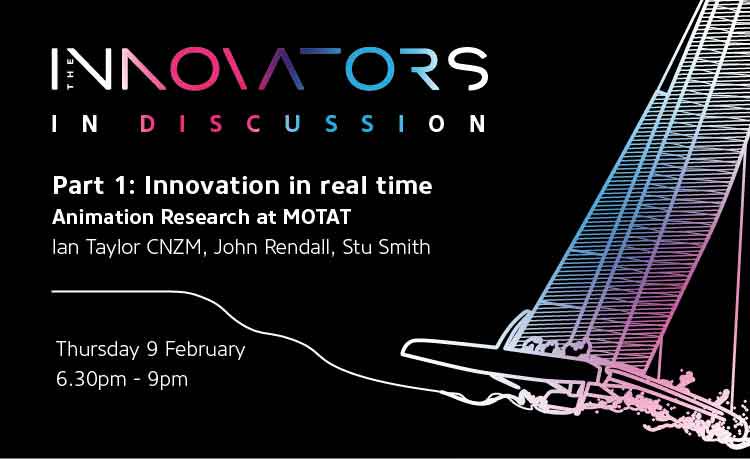 THE INNOVATORS
IN DISCUSSION

Part 1: Innovation in real time
Animation Research at MOTAT
Ian Taylor CNZM, John Rendall, Stu Smith

Thursday 9 February
6.30pm - 9pm